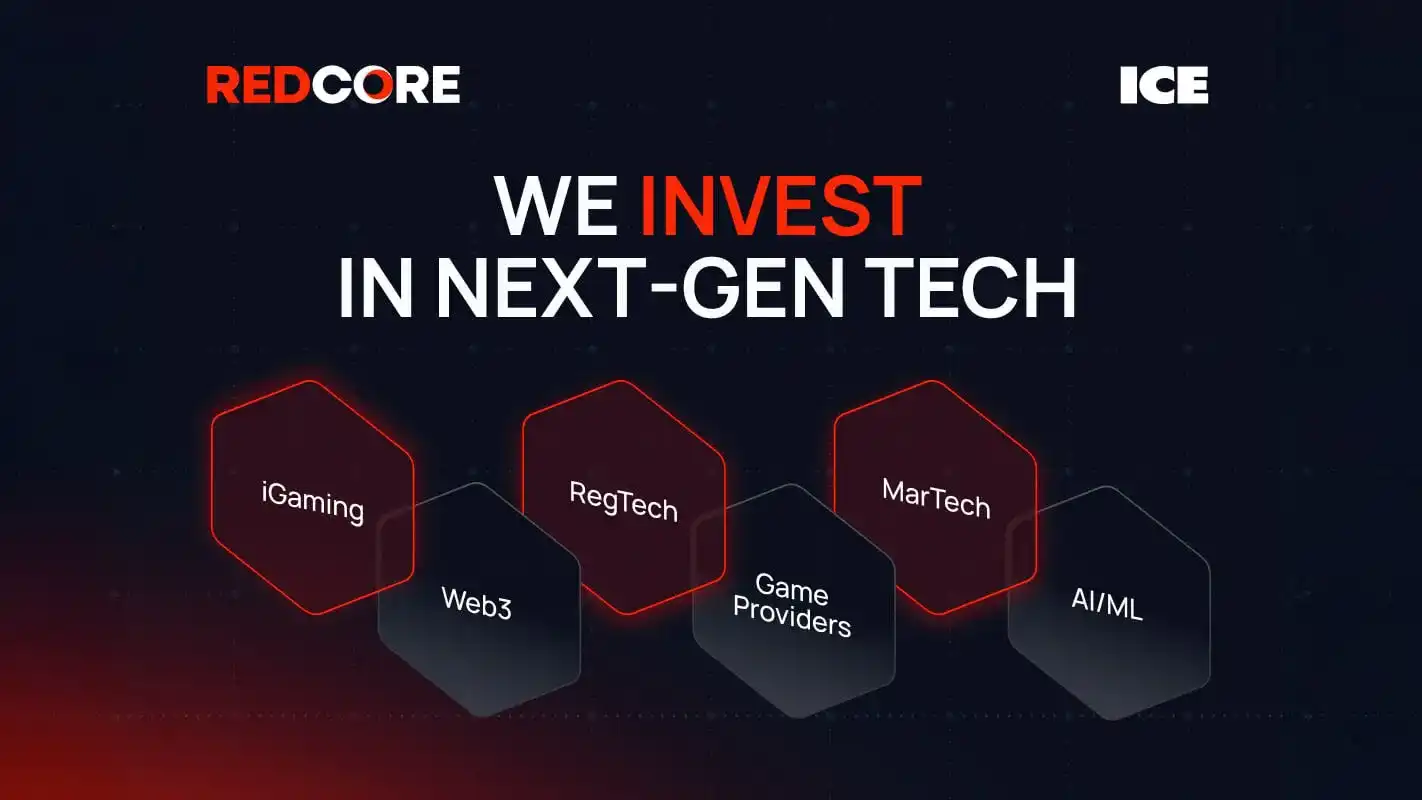 REDCORE

ICE

WE INVEST IN NEXT-GEN TECH

iGaming

Web3

RegTech

Game Providers

MarTech

AI/ML